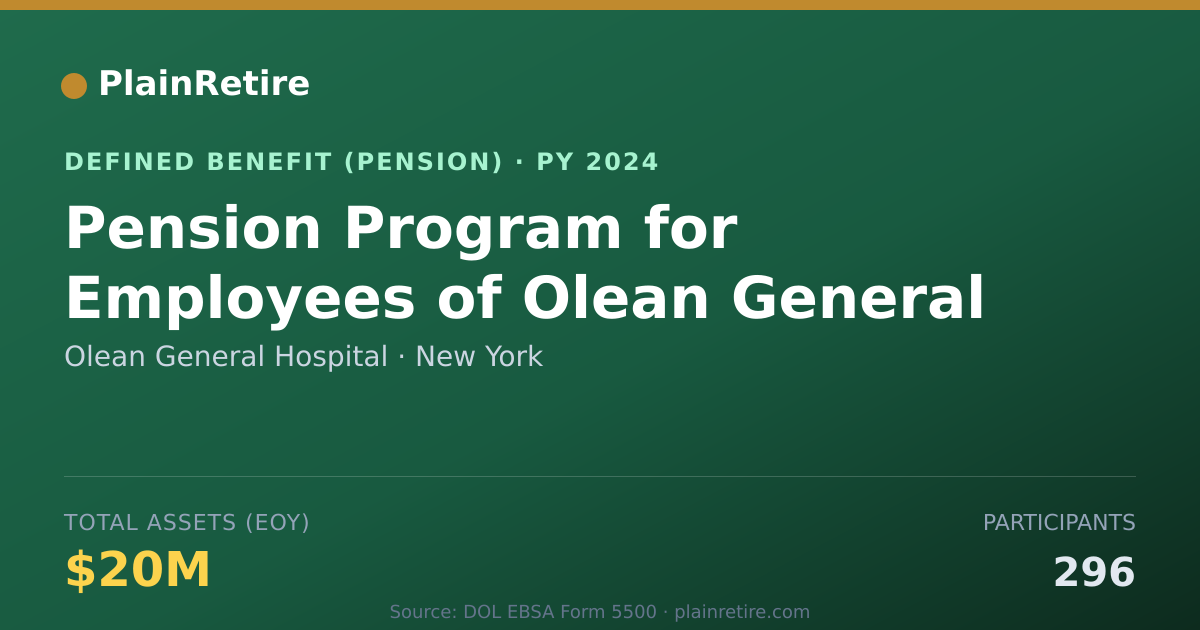 PlainRetire

DEFINED BENEFIT (PENSION) · PY 2024

Pension Program for Employees of Olean General

Olean General Hospital · New York

TOTAL ASSETS (EOY)

$20M

PARTICIPANTS

296

Source: DOL EBSA Form 5500 · plainretire.com